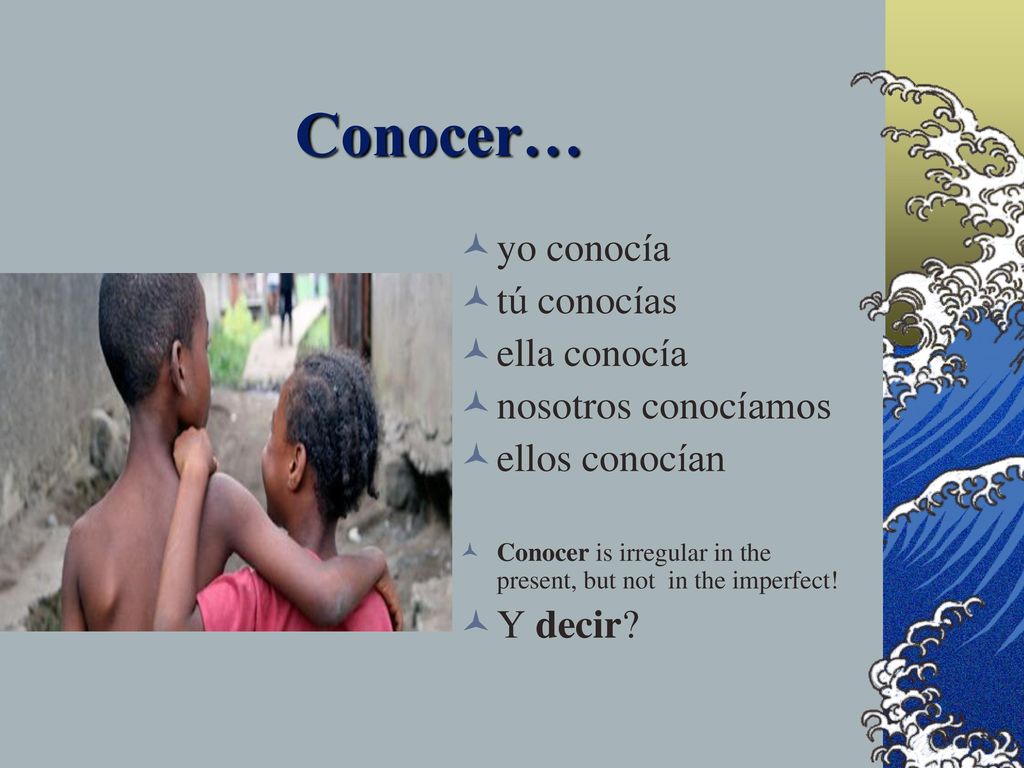 Conocer…

yo conocía
tú conocías
ella conocía
nosotros conocíamos
ellos conocían

Conocer is irregular in the present, but not in the imperfect!

Y decir?